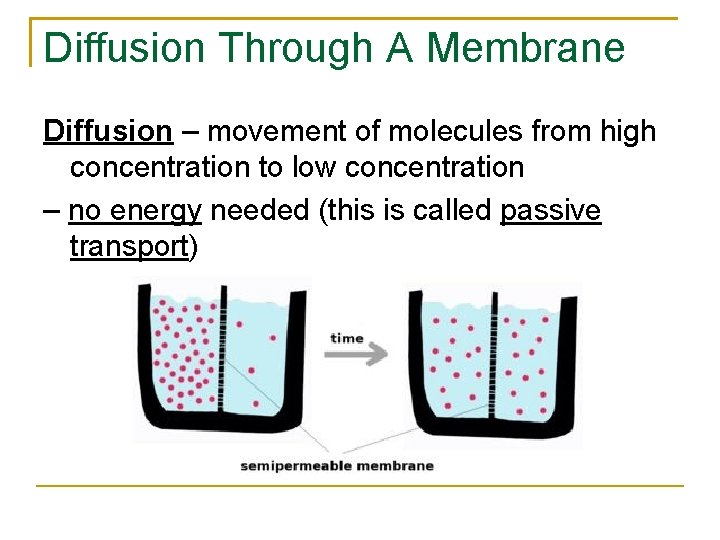 Diffusion Through A Membrane

Diffusion – movement of molecules from high concentration to low concentration

– no energy needed (this is called passive transport)

time

semipermeable membrane